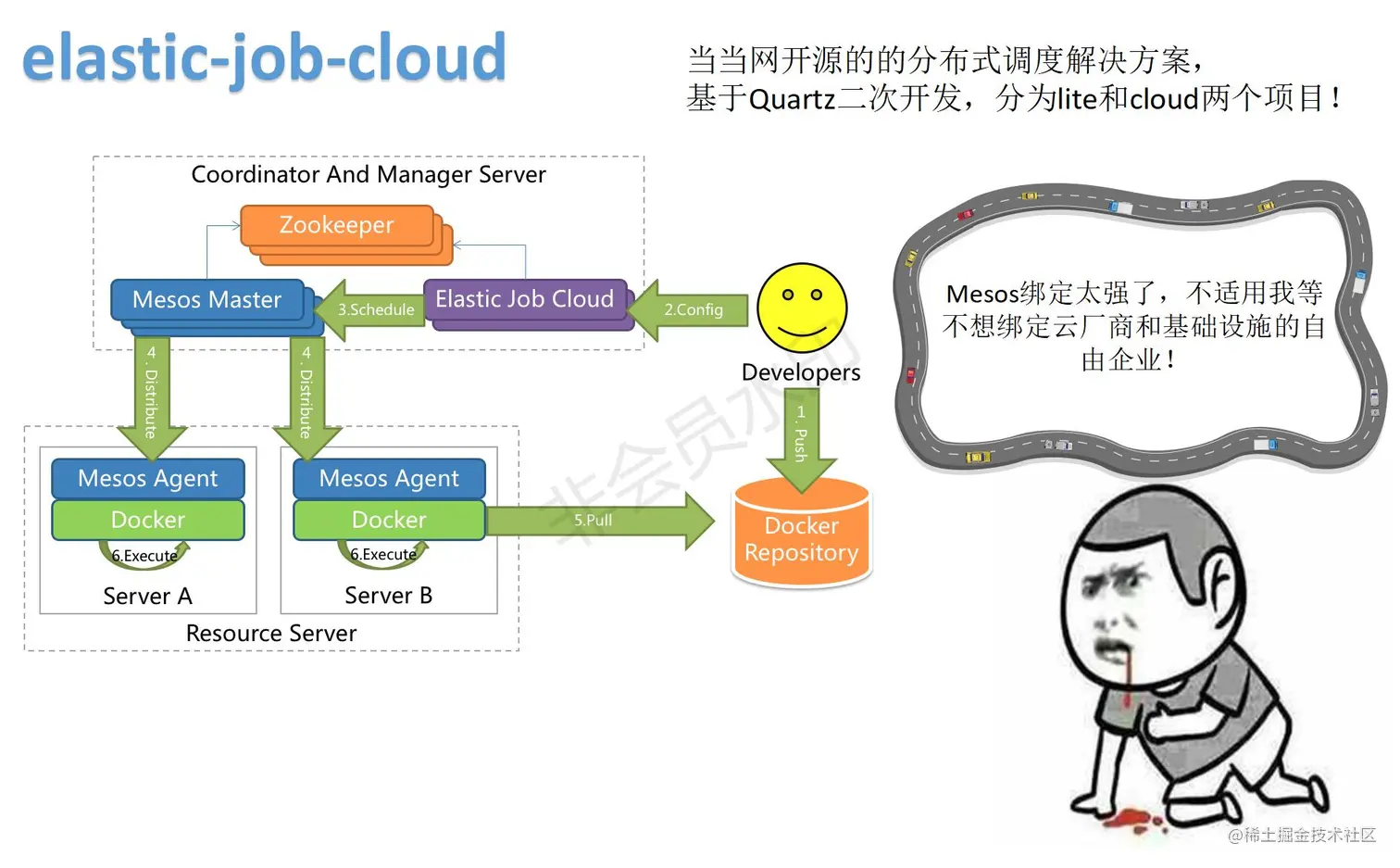 elastic-job-cloud

当当网开源的的分布式调度解决方案，
基于Quartz二次开发，分为lite和cloud两个项目！

Coordinator And Manager Server

Zookeeper

Mesos Master

3.Schedule

Elastic Job Cloud

2.Config

Developers

4. Distribute

4. Distribute

1. Push

Mesos Agent

Docker

6.Execute

Server A

Mesos Agent

Docker

6.Execute

Server B

5.Pull

Docker Repository

Resource Server

Mesos绑定太强了，不适用我等不想绑定云厂商和基础设施的自由企业！

非会员水印

@稀土掘金技术社区